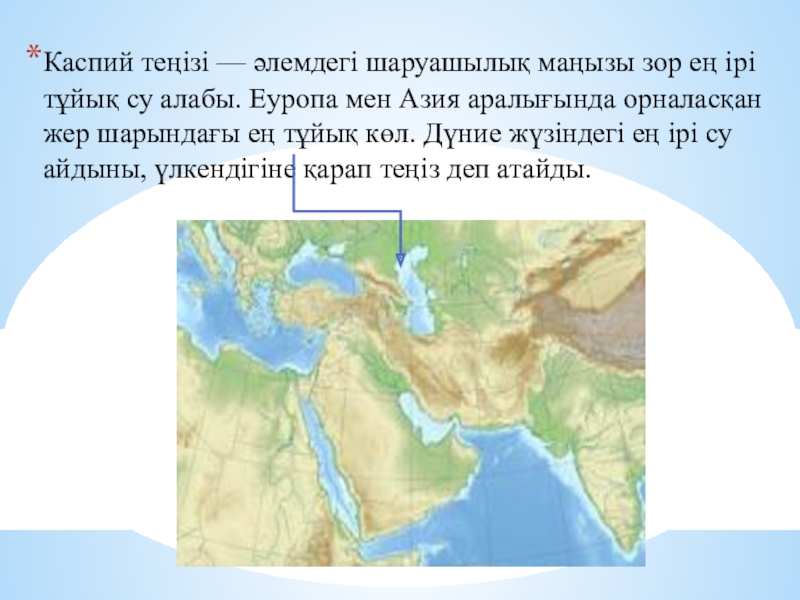 *Каспий теңізі — әлемдегі шаруашылық маңызы зор ең ірі тұйық су алабы. Еуропа мен Азия аралығында орналасқан жер шарындағы ең тұйық көл. Дүние жүзіндегі ең ірі су айдыны, үлкендігіне қарап теңіз деп атайды.